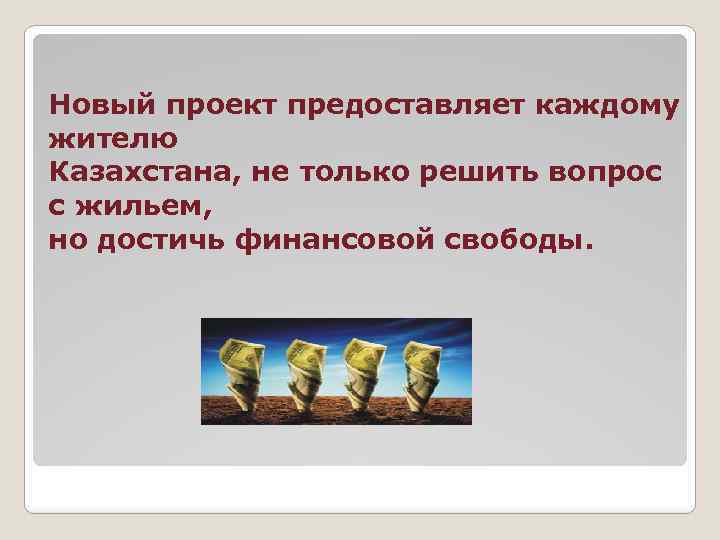 Новый проект предоставляет каждому жителю
Казахстана, не только решить вопрос с жильем,
но достичь финансовой свободы.